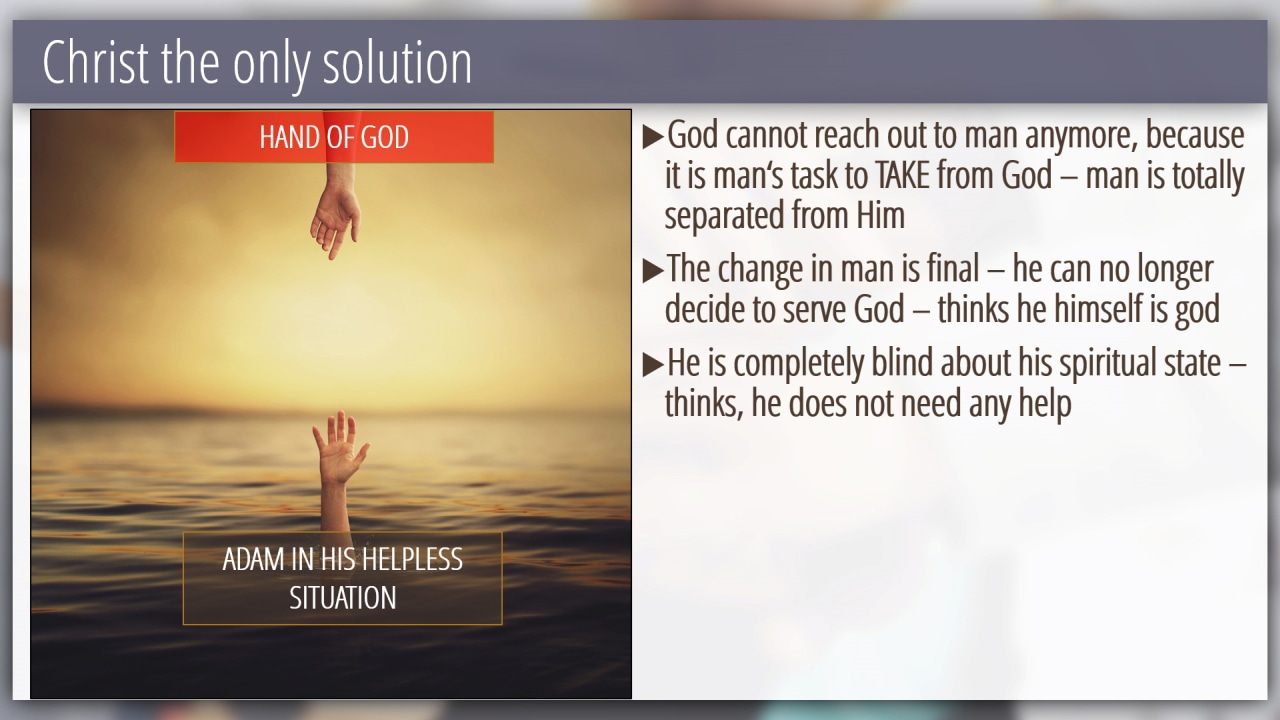 Christ the only solution

HAND OF GOD

ADAM IN HIS HELPLESS SITUATION

▶God cannot reach out to man anymore, because it is man‘s task to TAKE from God – man is totally separated from Him

▶The change in man is final – he can no longer decide to serve God – thinks he himself is god

▶He is completely blind about his spiritual state – thinks, he does not need any help